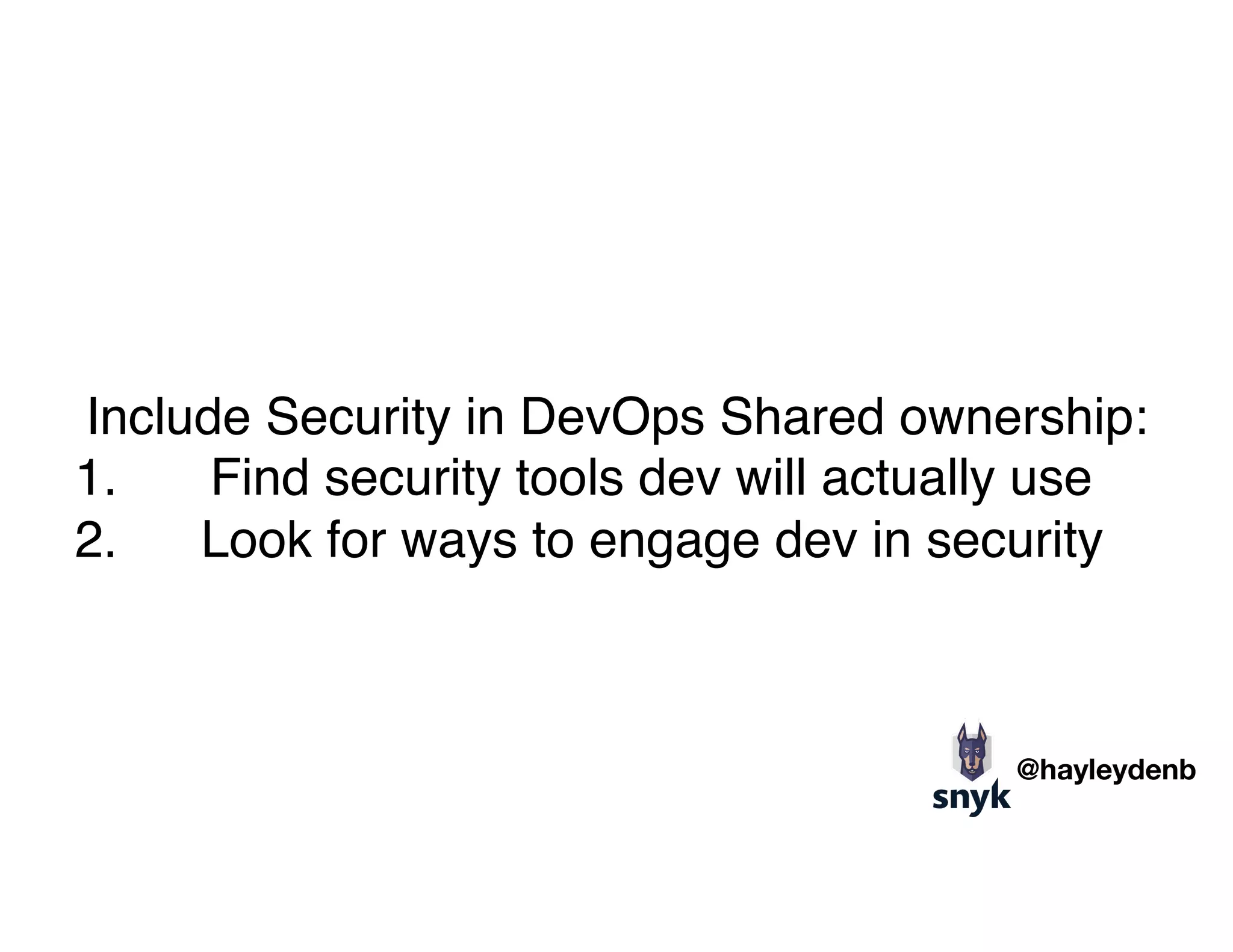 Include Security in DevOps Shared ownership:
1. Find security tools dev will actually use
2. Look for ways to engage dev in security

snyk

@hayleydenb